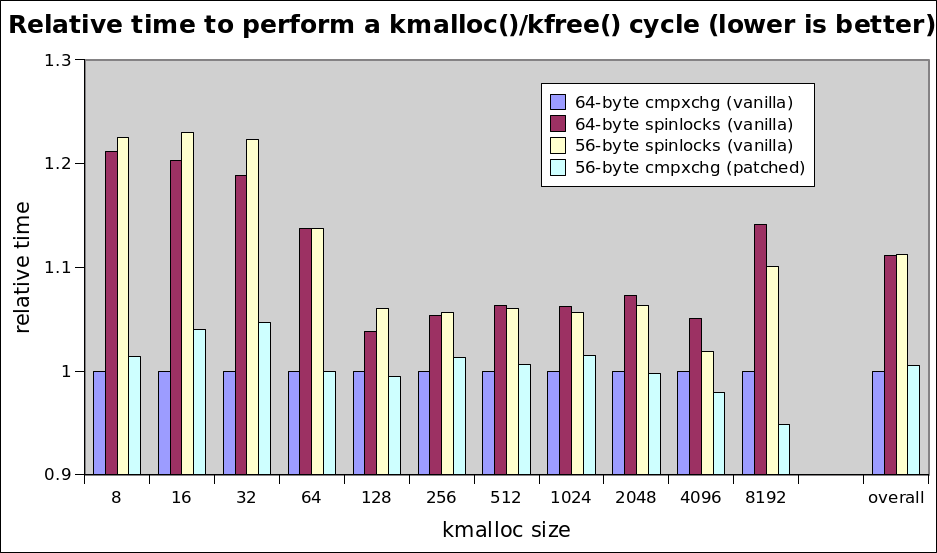 Relative time to perform a kmalloc()/kfree() cycle (lower is better)

64-byte cmpxchg (vanilla)
64-byte spinlocks (vanilla)
56-byte spinlocks (vanilla)
56-byte cmpxchg (patched)

relative time

1.3
1.2
1.1
1
0.9

8
16
32
64
128
256
512
1024
2048
4096
8192
overall

kmalloc size